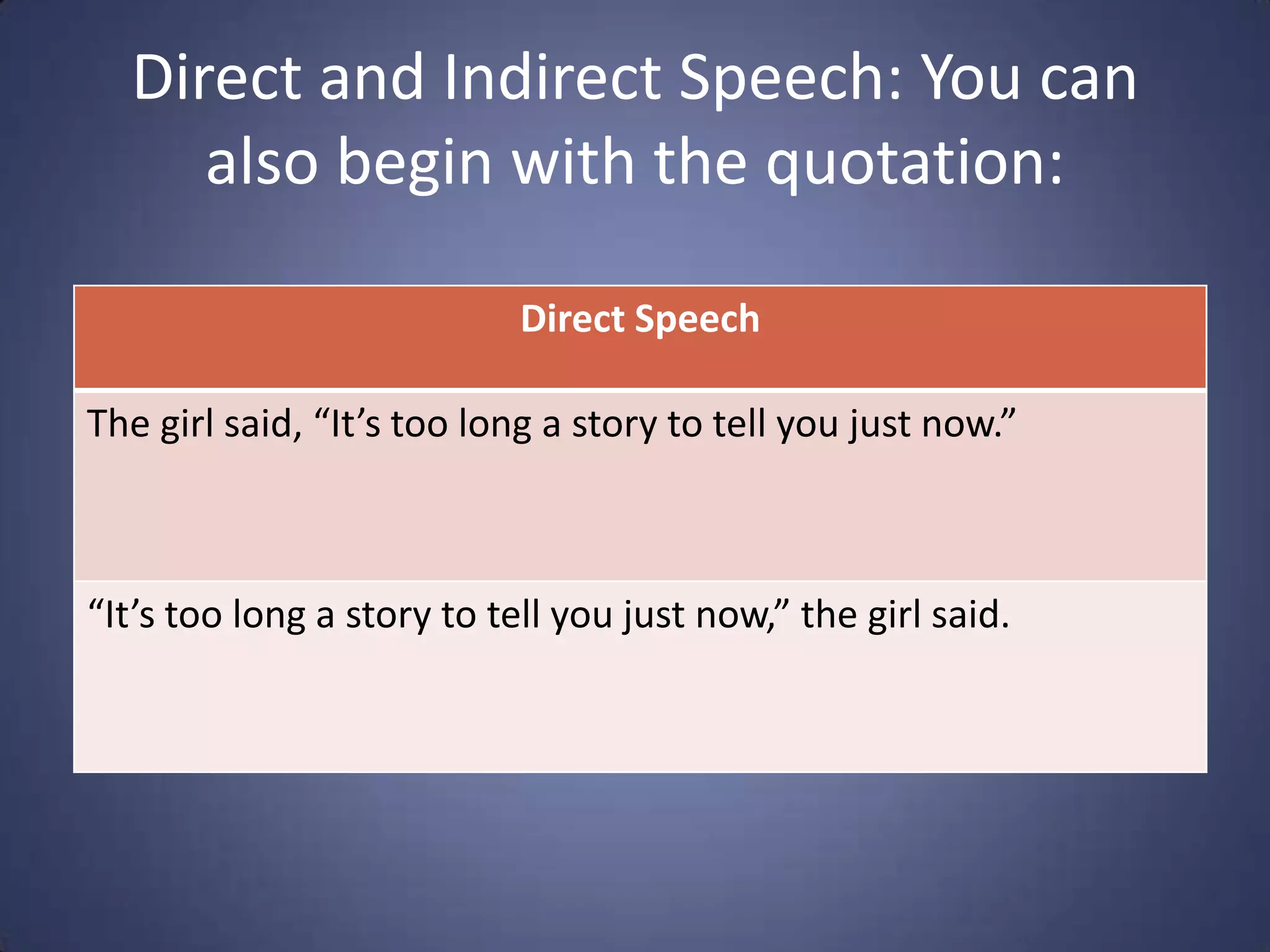 Direct and Indirect Speech: You can also begin with the quotation:

| Direct Speech |
|---|
| The girl said, “It’s too long a story to tell you just now.” |
| “It’s too long a story to tell you just now,” the girl said. |